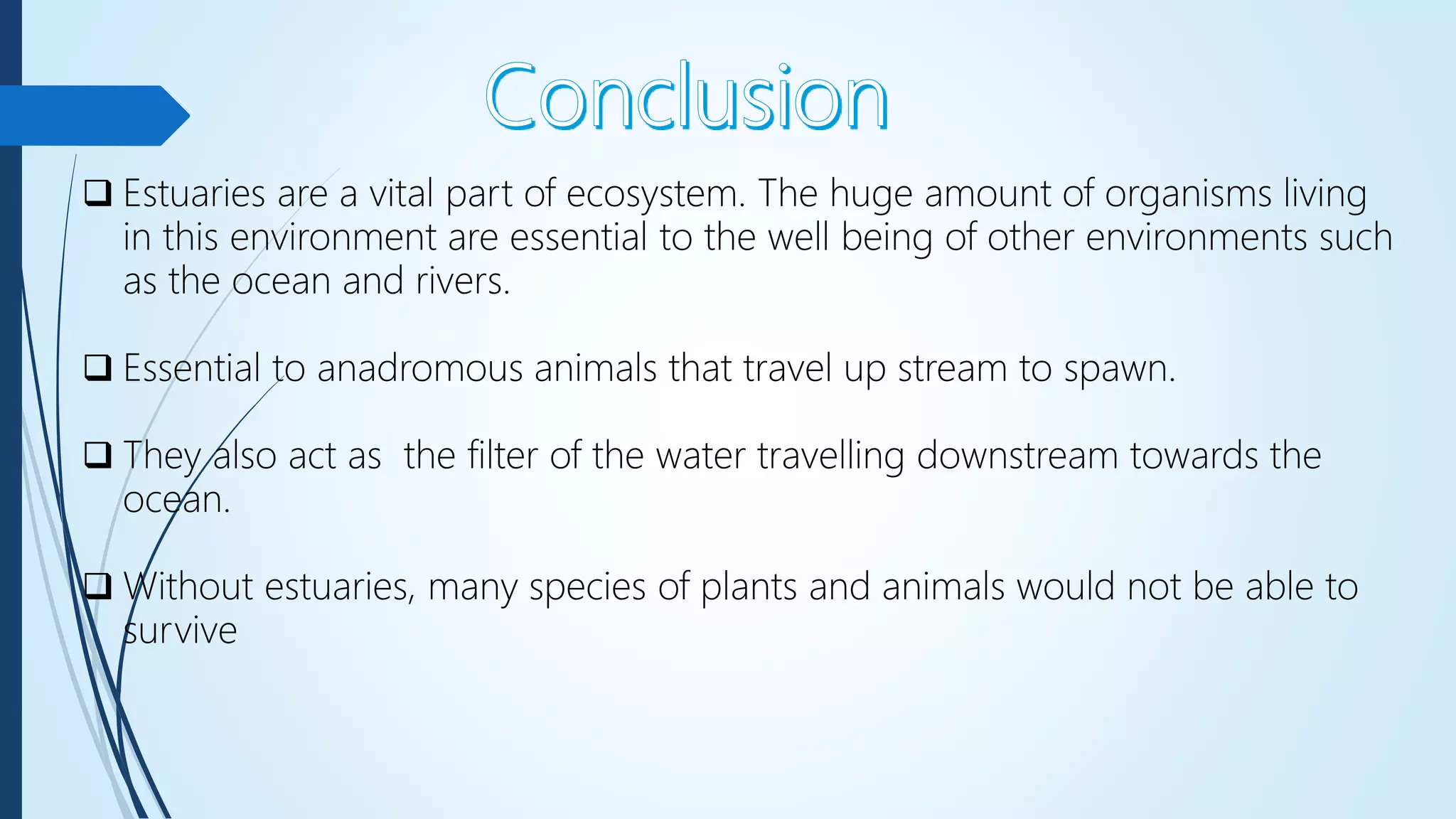 Conclusion

❑ Estuaries are a vital part of ecosystem. The huge amount of organisms living in this environment are essential to the well being of other environments such as the ocean and rivers.

❑ Essential to anadromous animals that travel up stream to spawn.

❑ They also act as  the filter of the water travelling downstream towards the ocean.

❑ Without estuaries, many species of plants and animals would not be able to survive